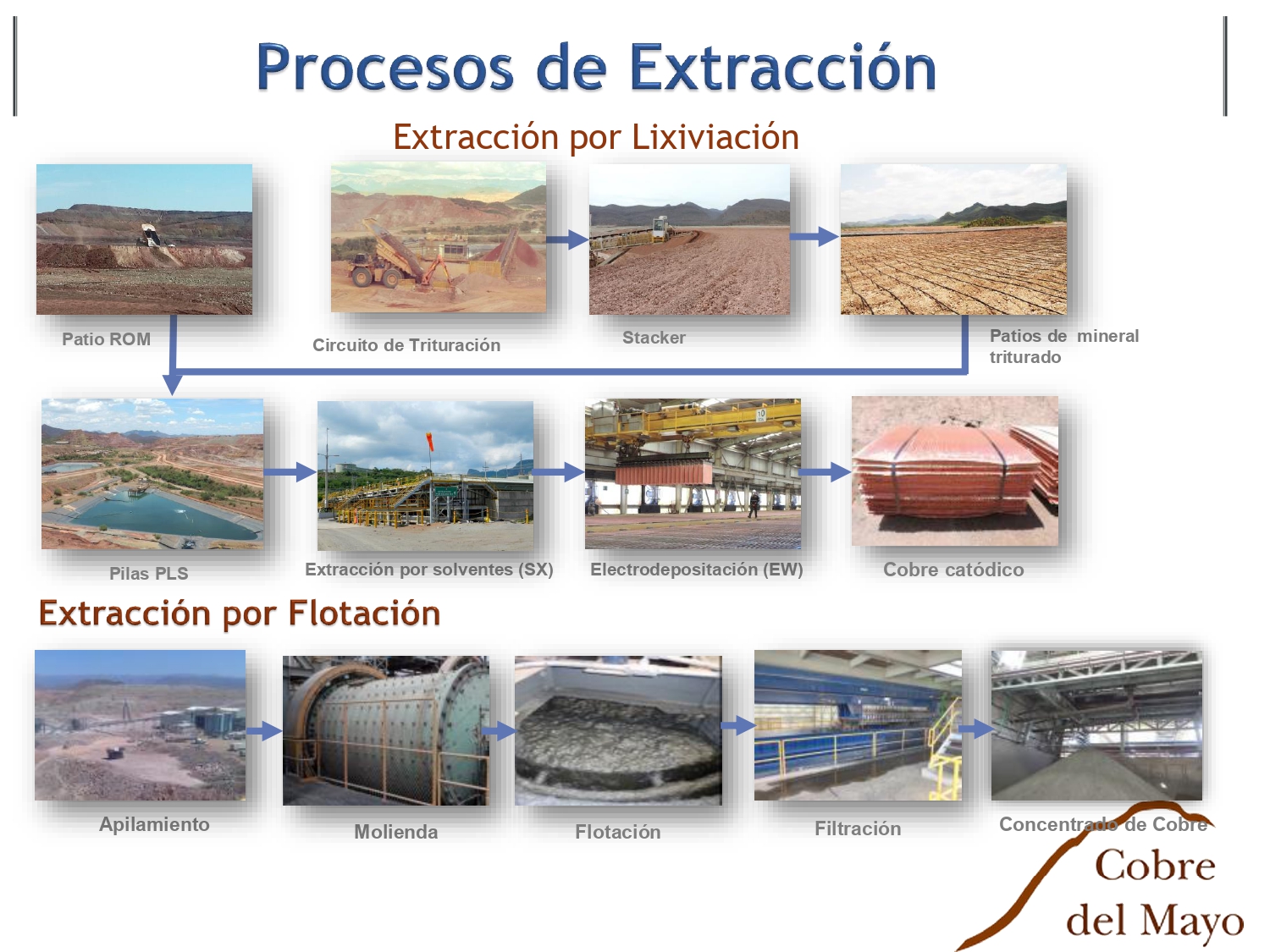 Procesos de Extracción

Extracción por Lixiviación

Patio ROM

Circuito de Trituración

Stacker

Patios de mineral triturado

Pilas PLS

Extracción por solventes (SX)

Electrodepositación (EW)

Cobre catódico

Extracción por Flotación

Apilamiento

Molienda

Flotación

Filtración

Concentrado de Cobre

Cobre del Mayo